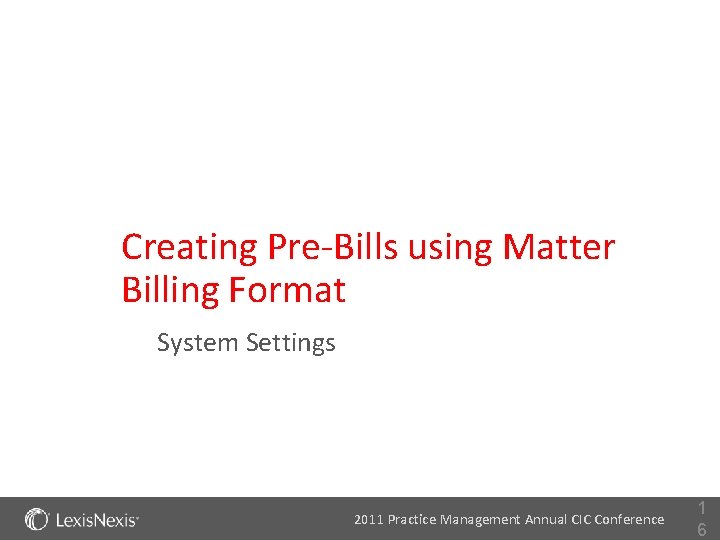 Creating Pre-Bills using Matter Billing Format

System Settings

LexisNexis®

2011 Practice Management Annual CIC Conference

16